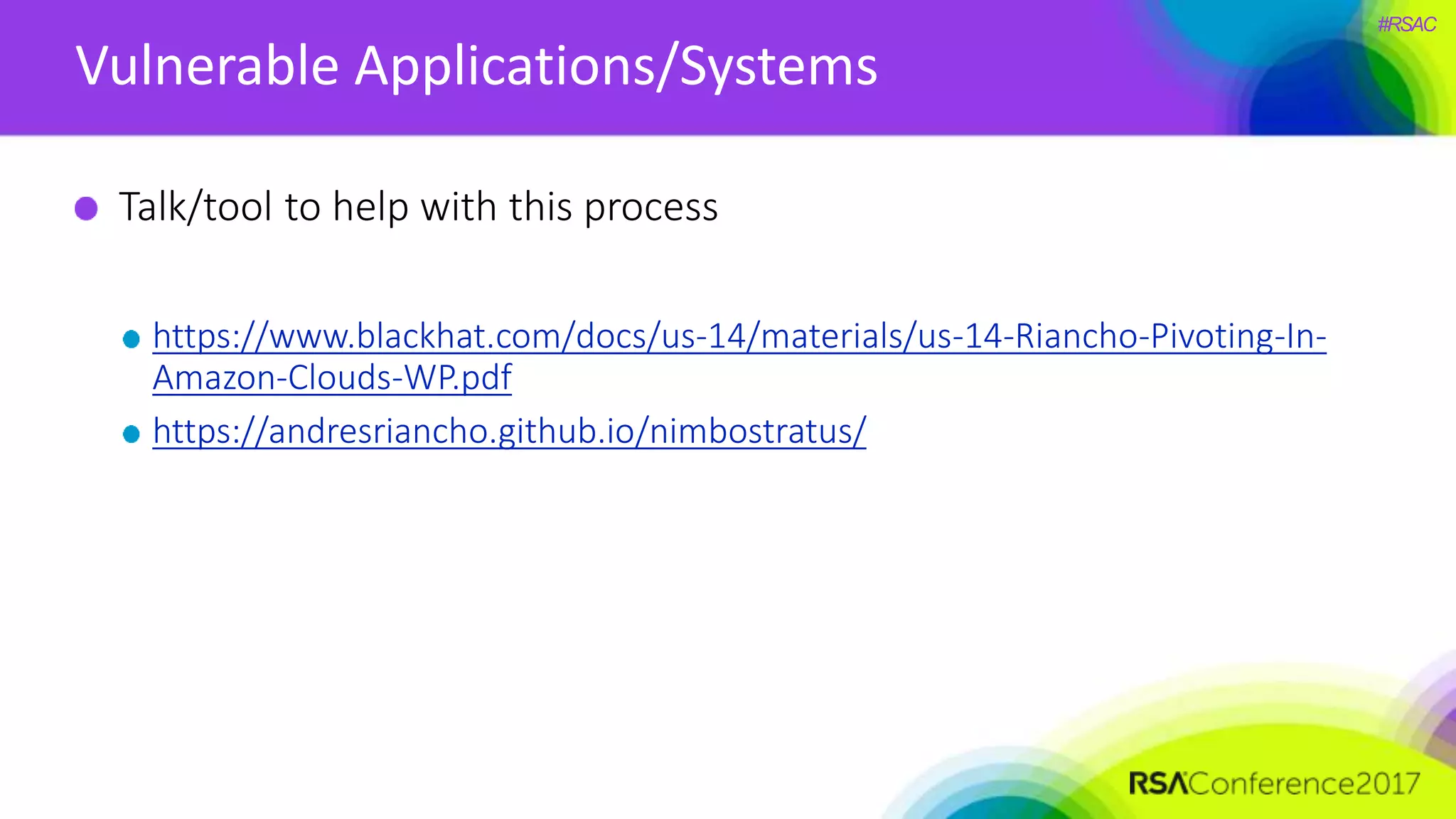 #RSAC

Vulnerable Applications/Systems

Talk/tool to help with this process

https://www.blackhat.com/docs/us-14/materials/us-14-Riancho-Pivoting-In-Amazon-Clouds-WP.pdf

https://andresriancho.github.io/nimbostratus/

RSAConference2017